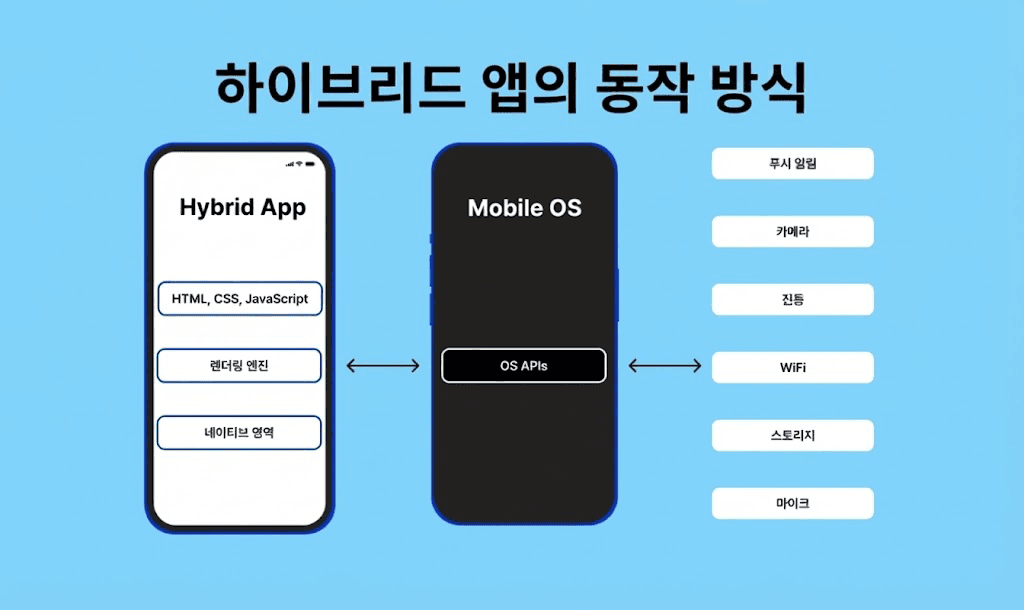 하이브리드 앱의 동작 방식

Hybrid App

HTML, CSS, JavaScript

렌더링 엔진

네이티브 영역

Mobile OS

OS APIs

푸시 알림

카메라

진동

WiFi

스토리지

마이크